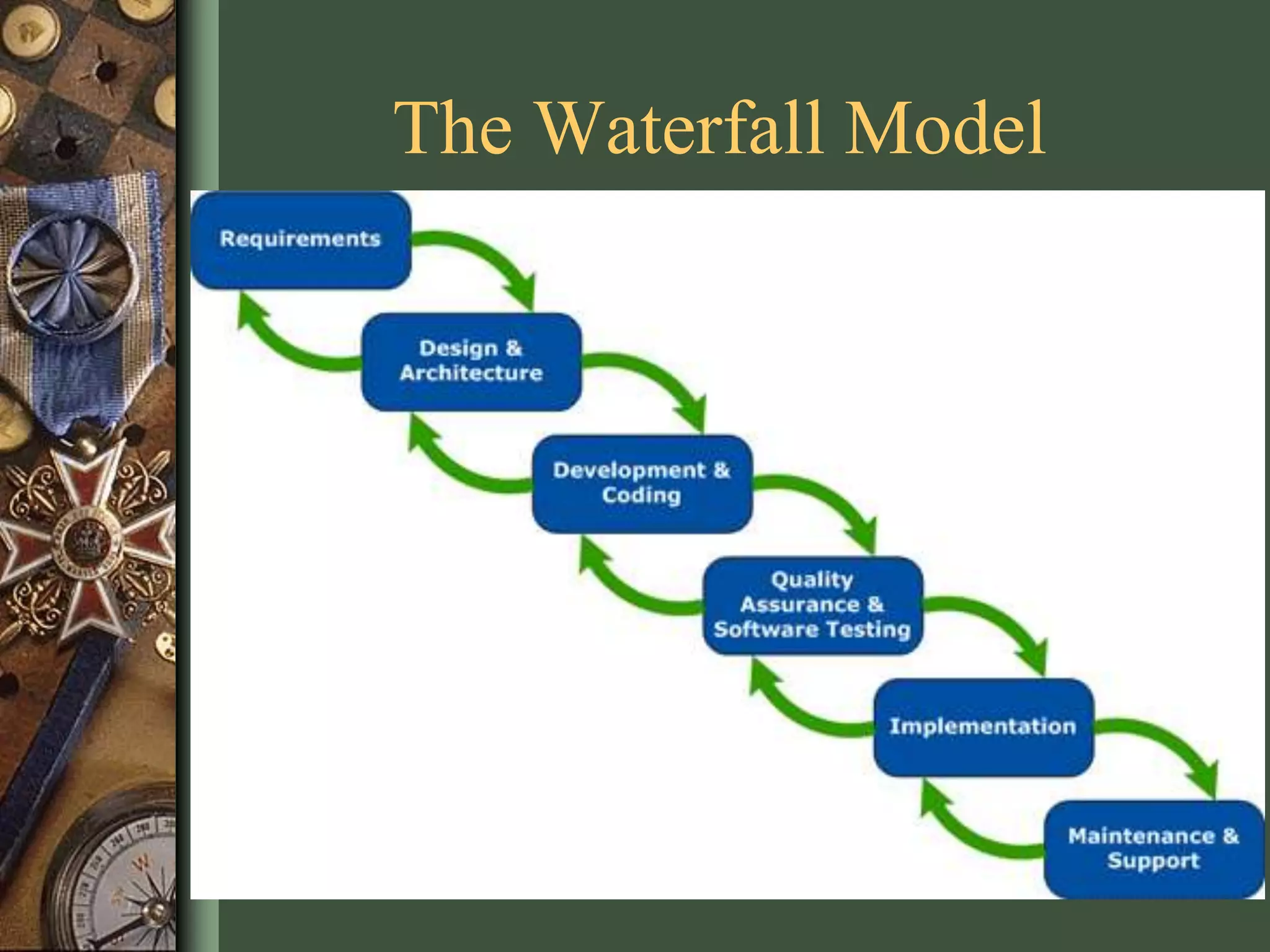 The Waterfall Model

Requirements

Design & Architecture

Development & Coding

Quality Assurance & Software Testing

Implementation

Maintenance & Support